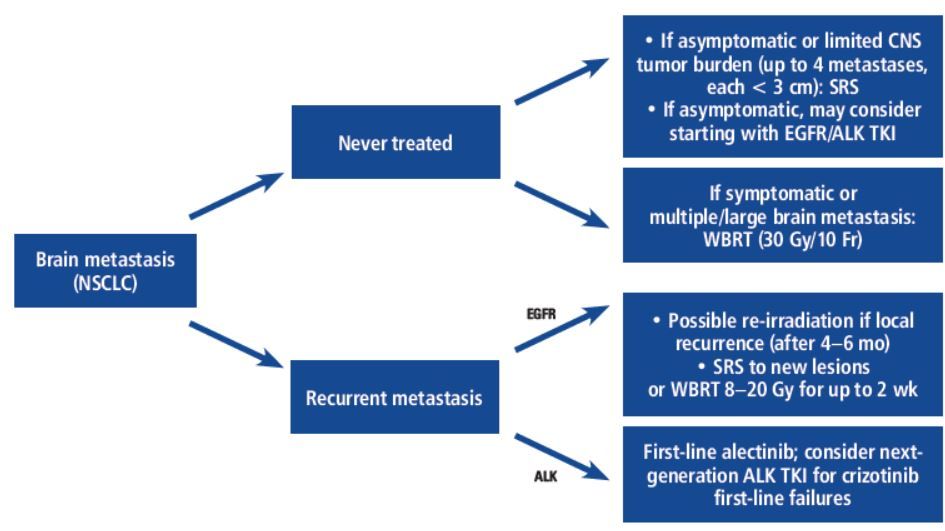 Brain metastasis (NSCLC)

Never treated

• If asymptomatic or limited CNS tumor burden (up to 4 metastases, each < 3 cm): SRS
• If asymptomatic, may consider starting with EGFR/ALK TKI

If symptomatic or multiple/large brain metastasis: WBRT (30 Gy/10 Fr)

Recurrent metastasis

EGFR

• Possible re-irradiation if local recurrence (after 4–6 mo)
• SRS to new lesions or WBRT 8–20 Gy for up to 2 wk

ALK

First-line alectinib; consider next-generation ALK TKI for crizotinib first-line failures